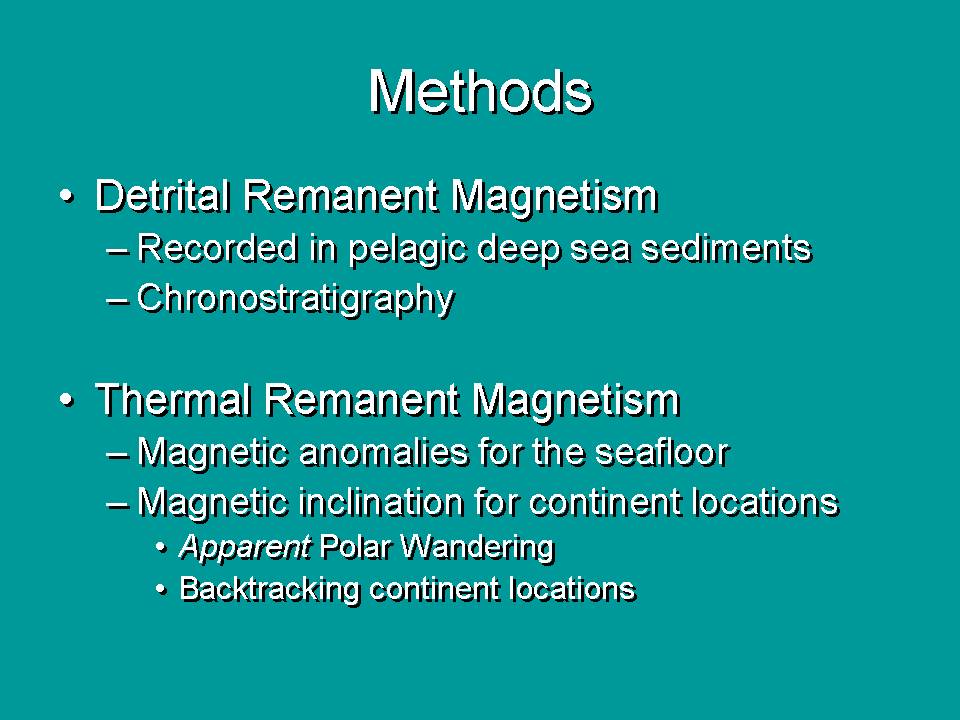 Methods

• Detrital Remanent Magnetism
– Recorded in pelagic deep sea sediments
– Chronostratigraphy

• Thermal Remanent Magnetism
– Magnetic anomalies for the seafloor
– Magnetic inclination for continent locations
• Apparent Polar Wandering
• Backtracking continent locations